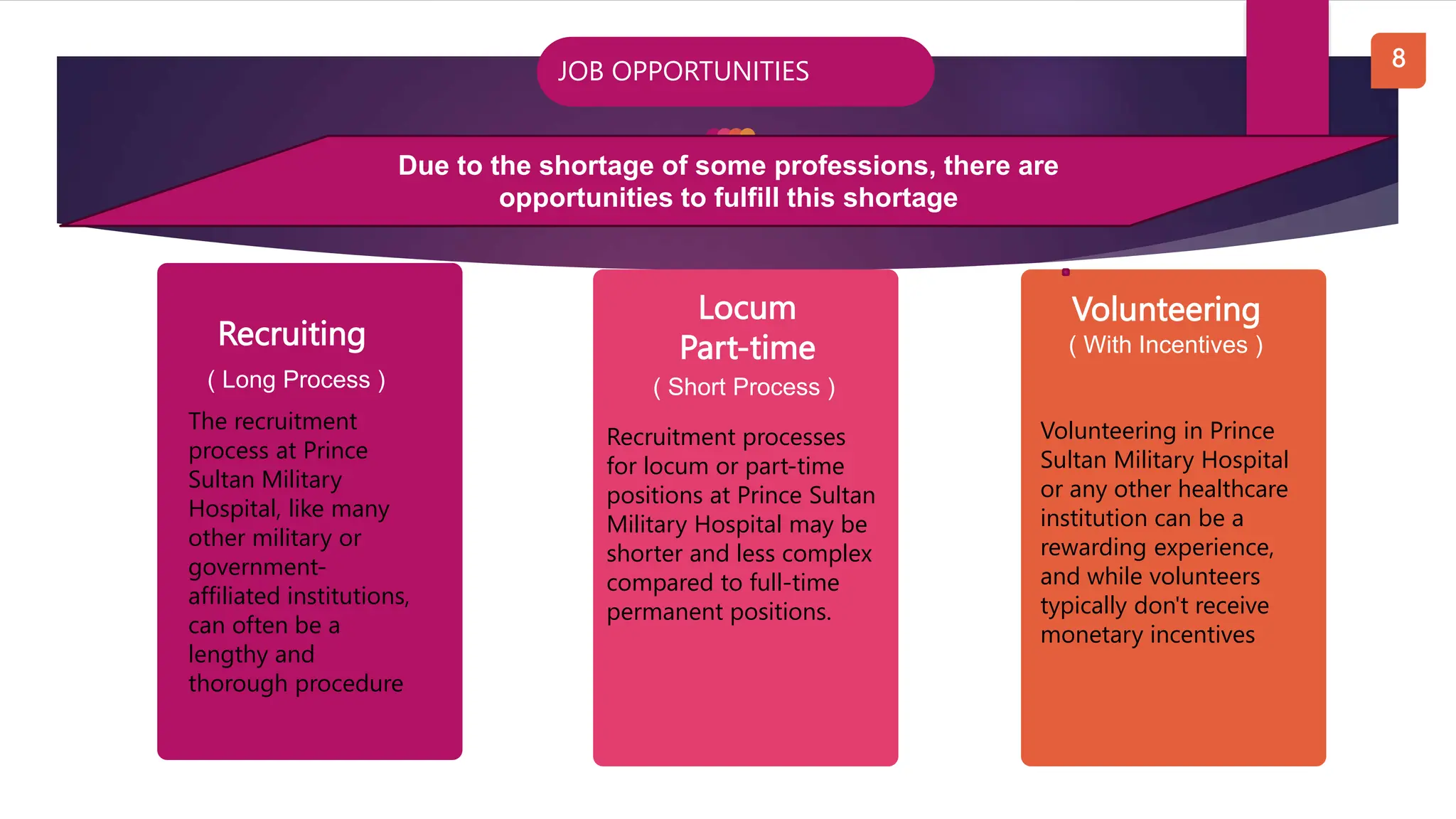 JOB OPPORTUNITIES

8

Due to the shortage of some professions, there are opportunities to fulfill this shortage

Recruiting

( Long Process )

The recruitment process at Prince Sultan Military Hospital, like many other military or government-affiliated institutions, can often be a lengthy and thorough procedure

Locum
Part-time

( Short Process )

Recruitment processes for locum or part-time positions at Prince Sultan Military Hospital may be shorter and less complex compared to full-time permanent positions.

Volunteering

( With Incentives )

Volunteering in Prince Sultan Military Hospital or any other healthcare institution can be a rewarding experience, and while volunteers typically don't receive monetary incentives